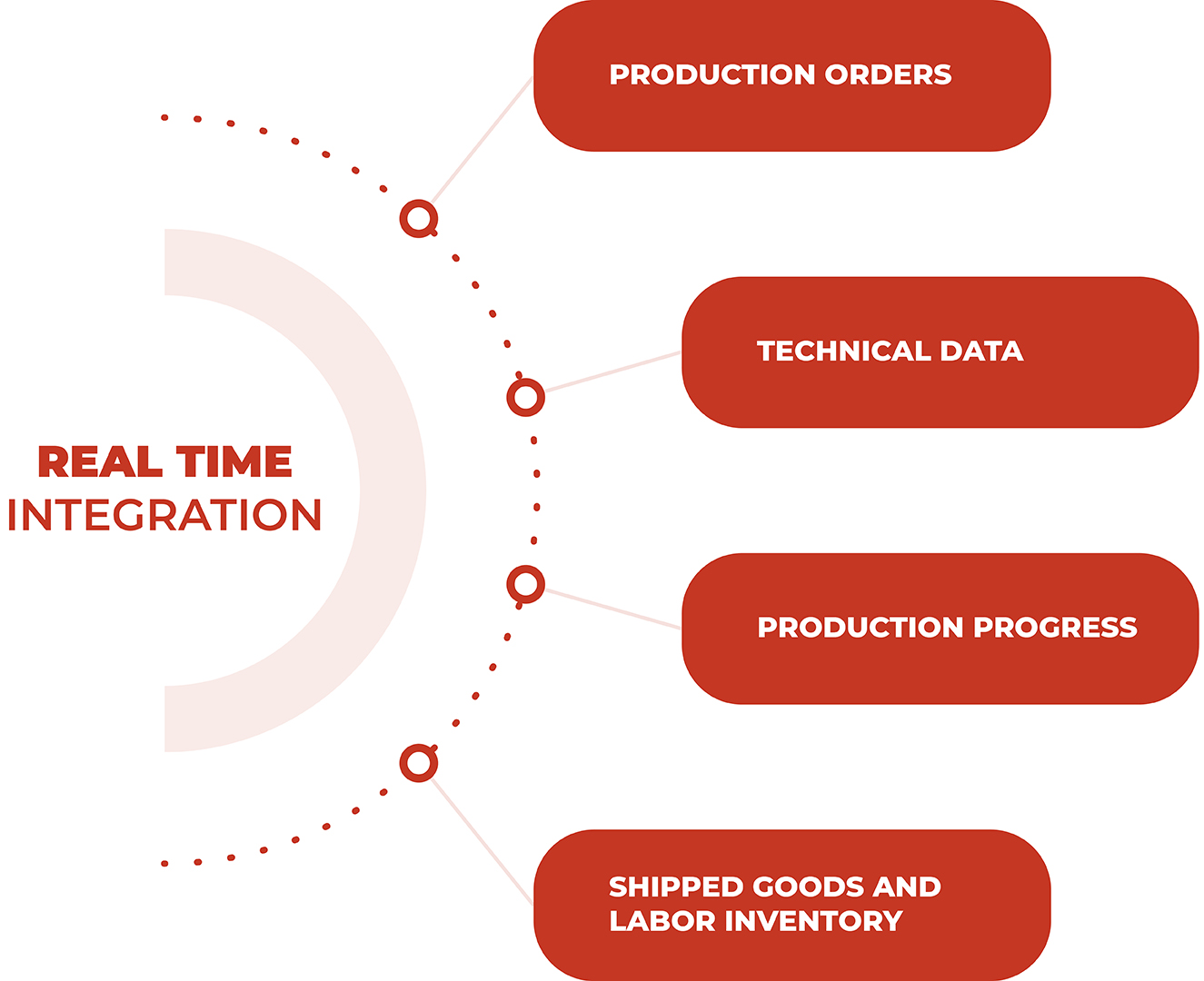 REAL TIME
INTEGRATION

PRODUCTION ORDERS

TECHNICAL DATA

PRODUCTION PROGRESS

SHIPPED GOODS AND LABOR INVENTORY